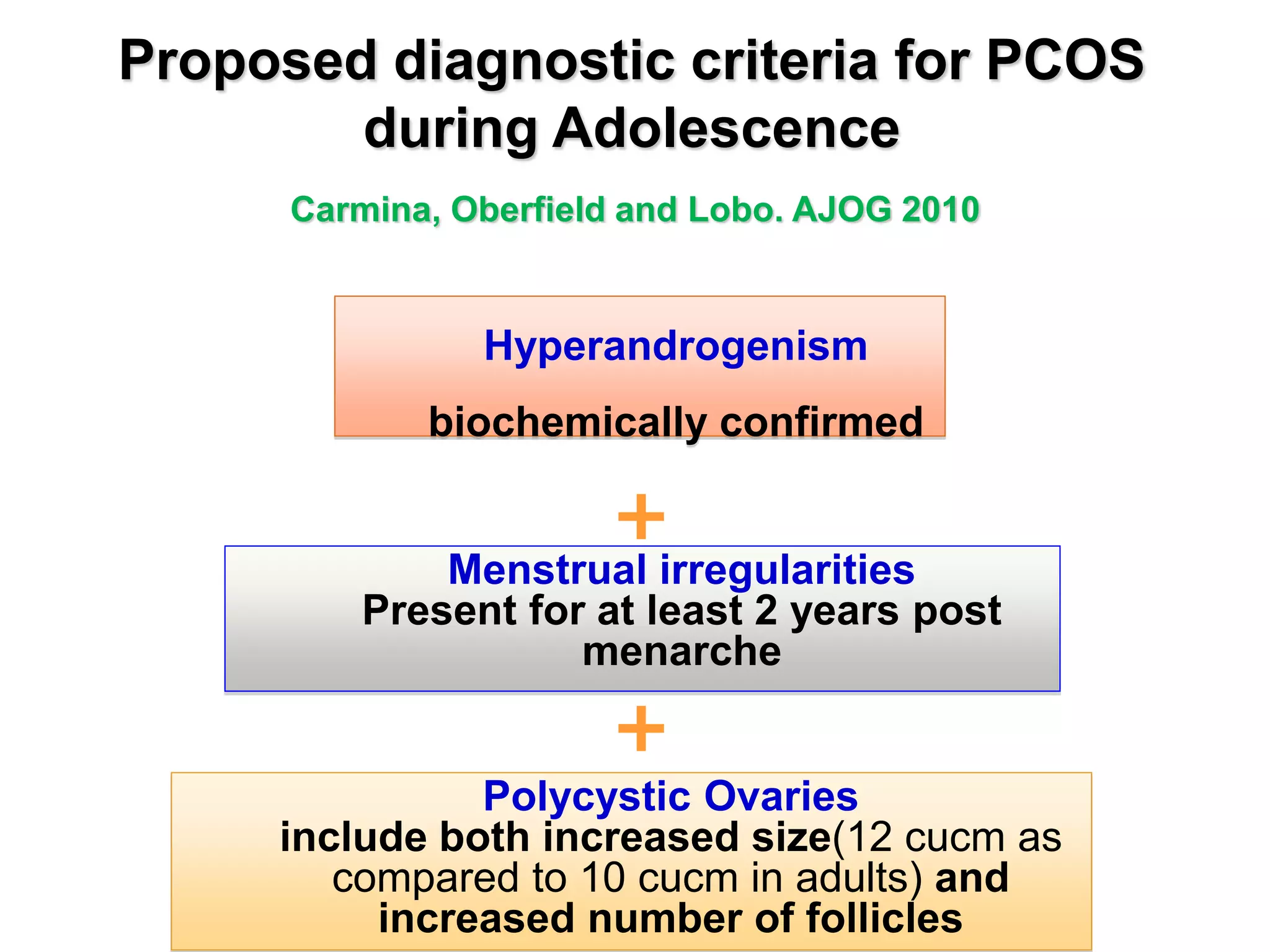 Proposed diagnostic criteria for PCOS during Adolescence

Carmina, Oberfield and Lobo. AJOG 2010

Hyperandrogenism

biochemically confirmed

+

Menstrual irregularities
Present for at least 2 years post menarche

+

Polycystic Ovaries
include both increased size(12 cucm as compared to 10 cucm in adults) and increased number of follicles